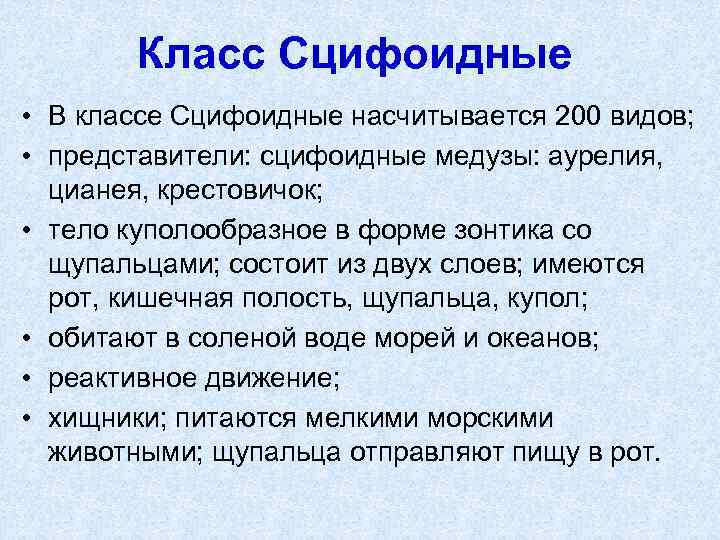 Класс Сцифоидные

• В классе Сцифоидные насчитывается 200 видов;
• представители: сцифоидные медузы: аурелия, цианея, крестовичок;
• тело куполообразное в форме зонтика со щупальцами; состоит из двух слоев; имеются рот, кишечная полость, щупальца, купол;
• обитают в соленой воде морей и океанов;
• реактивное движение;
• хищники; питаются мелкими морскими животными; щупальца отправляют пищу в рот.